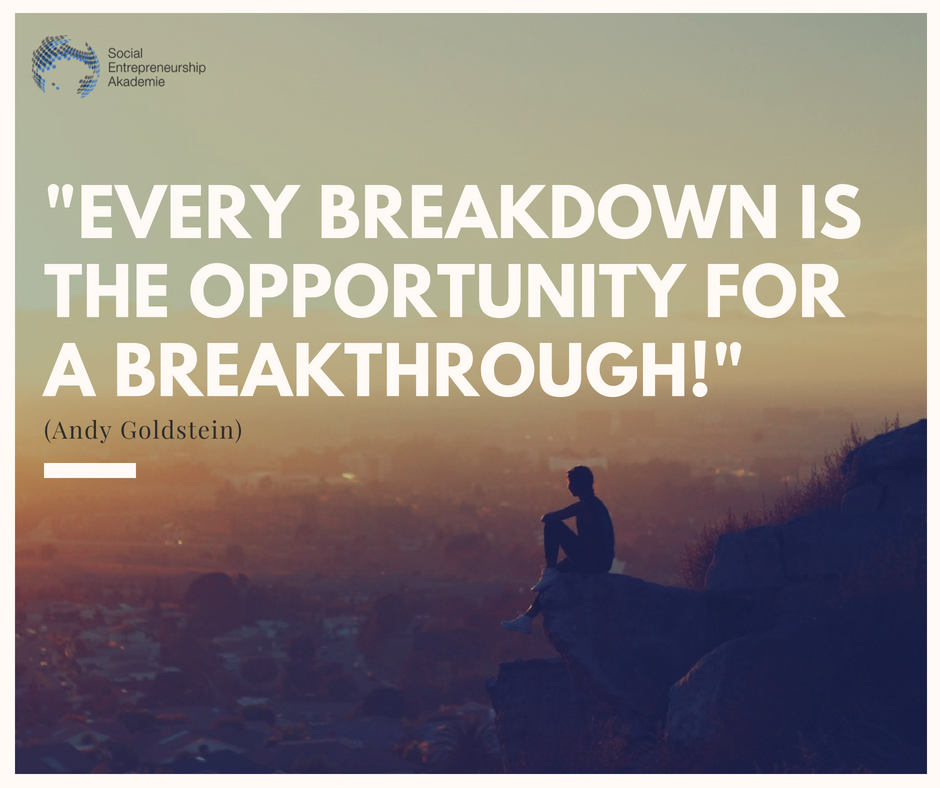 Social Entrepreneurship Akademie

"EVERY BREAKDOWN IS THE OPPORTUNITY FOR A BREAKTHROUGH!"

(Andy Goldstein)